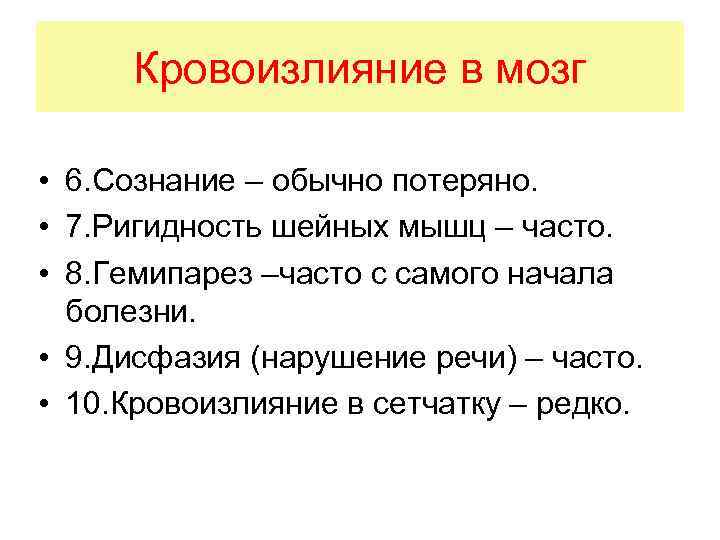 Кровоизлияние в мозг

• 6.Сознание – обычно потеряно.
• 7.Ригидность шейных мышц – часто.
• 8.Гемипарез –часто с самого начала болезни.
• 9.Дисфазия (нарушение речи) – часто.
• 10.Кровоизлияние в сетчатку – редко.